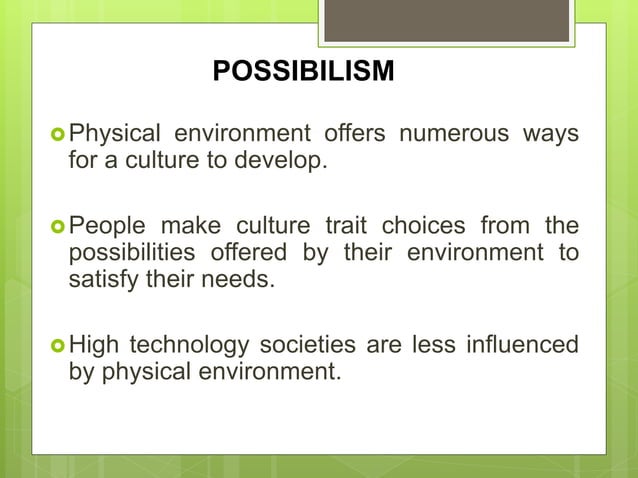 POSSIBILISM

Physical environment offers numerous ways for a culture to develop.

People make culture trait choices from the possibilities offered by their environment to satisfy their needs.

High technology societies are less influenced by physical environment.